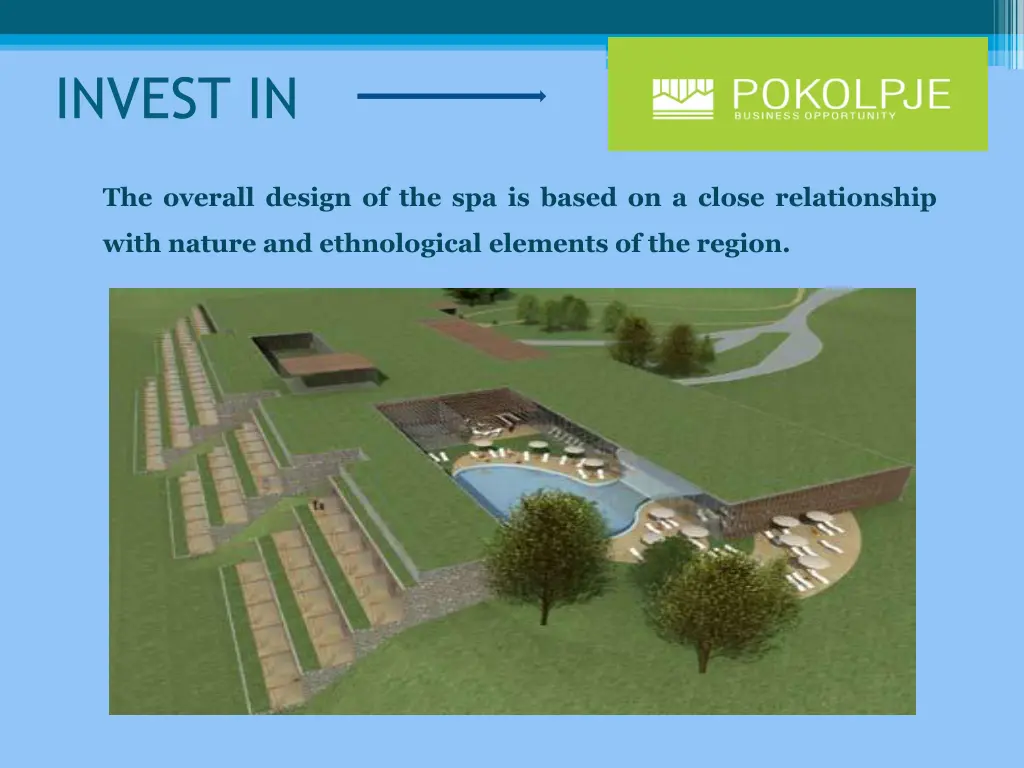 INVEST IN

POKOLPJE
BUSINESS OPPORTUNITY

The overall design of the spa is based on a close relationship with nature and ethnological elements of the region.